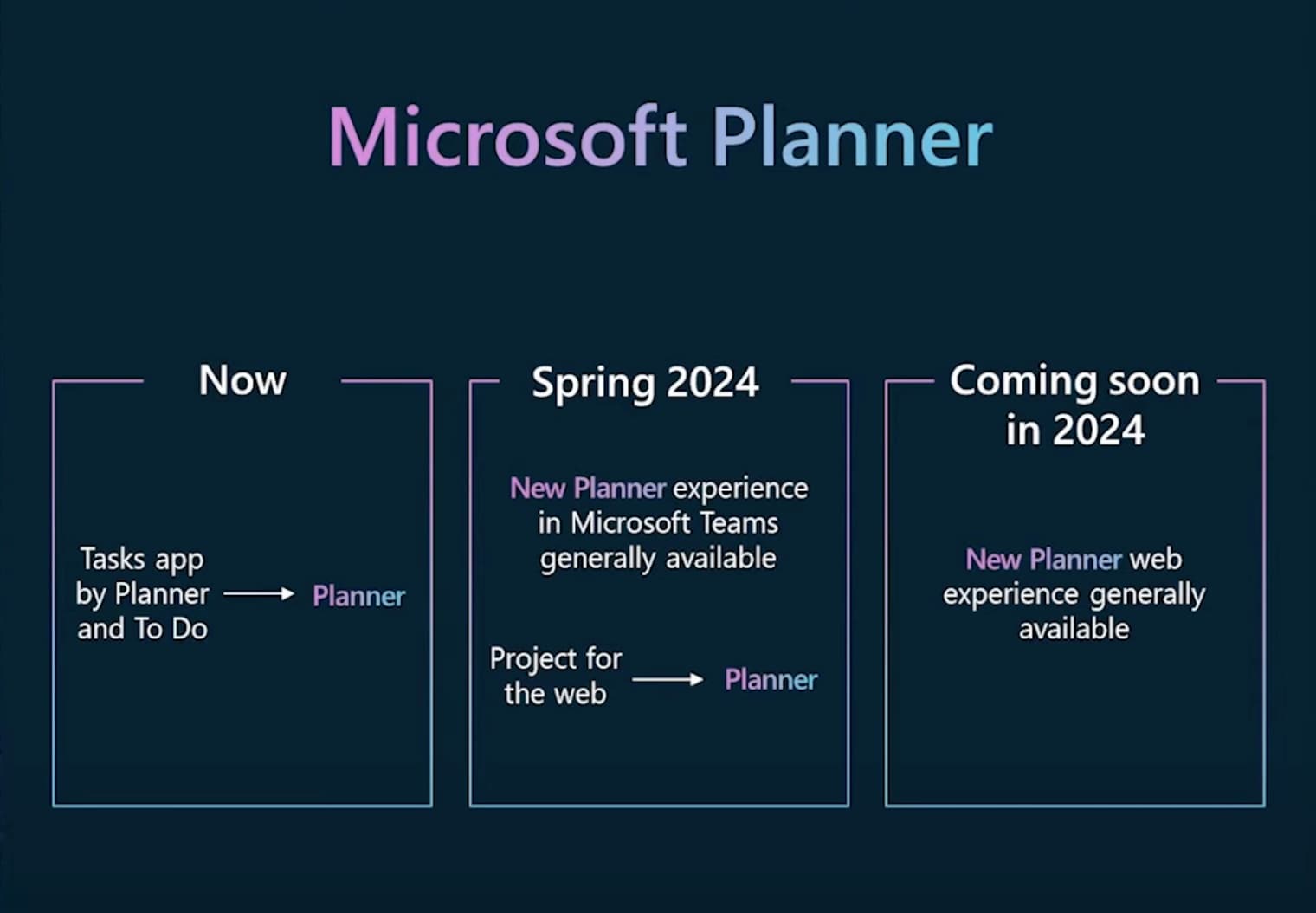 Microsoft Planner

Now

Tasks app by Planner and To Do → Planner

Spring 2024

New Planner experience in Microsoft Teams generally available

Project for the web → Planner

Coming soon in 2024

New Planner web experience generally available